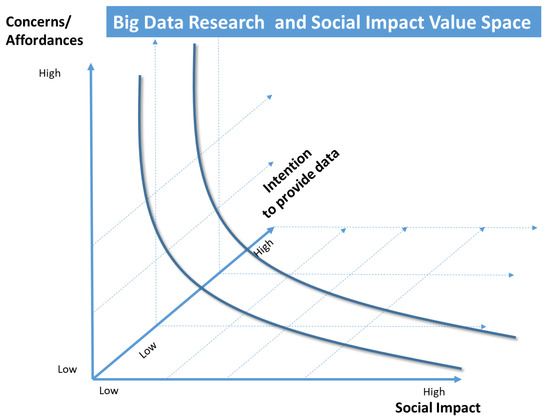 Concerns/ Affordances

Big Data Research and Social Impact Value Space

High

Intention to provide data

High

Low

Low

Low

High

Social Impact